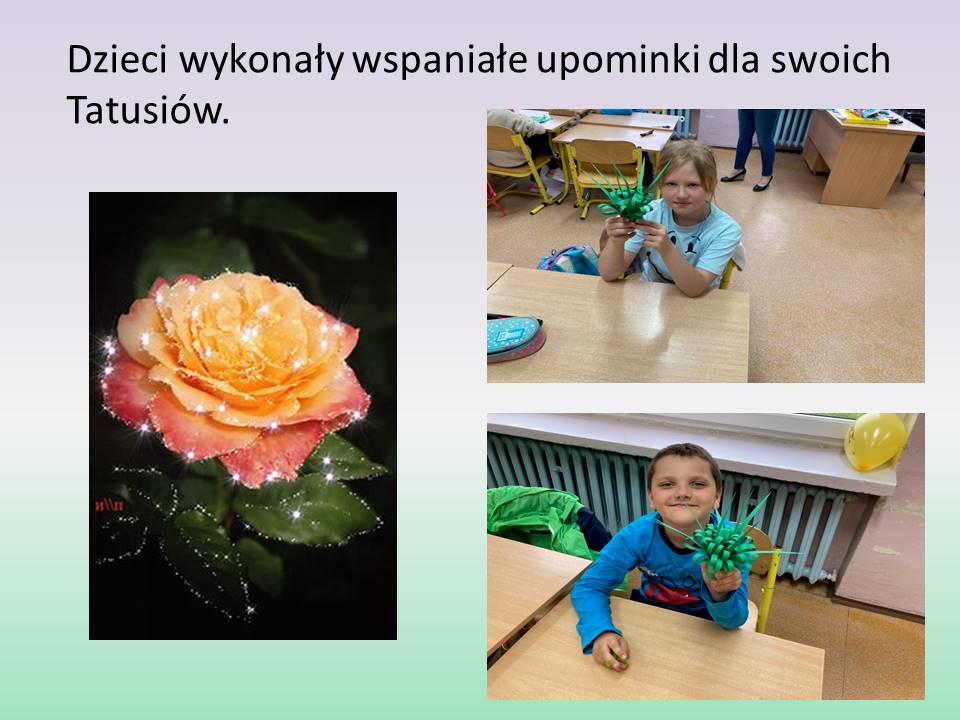 Dzieci wykonały wspaniałe upominki dla swoich Tatusiów.